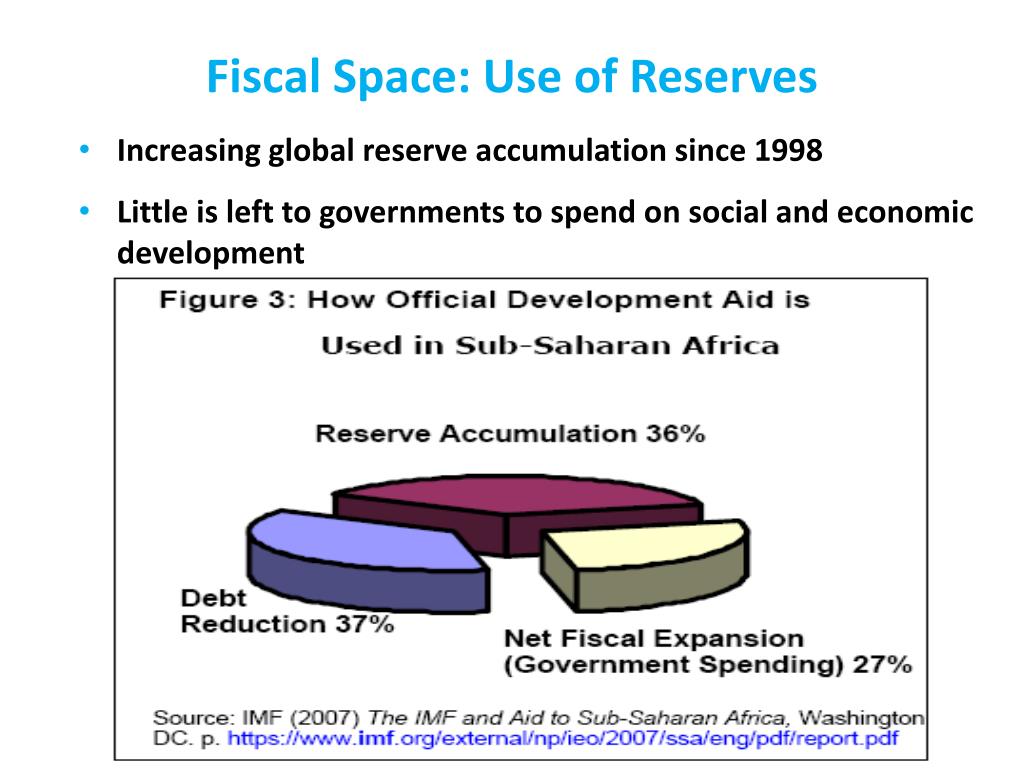 Fiscal Space: Use of Reserves

• Increasing global reserve accumulation since 1998

• Little is left to governments to spend on social and economic development

Figure 3: How Official Development Aid is Used in Sub-Saharan Africa

Reserve Accumulation 36%

Debt Reduction 37%

Net Fiscal Expansion (Government Spending) 27%

Source: IMF (2007) The IMF and Aid to Sub-Saharan Africa, Washington DC. p. https://www.imf.org/external/np/ieo/2007/ssa/eng/pdf/report.pdf